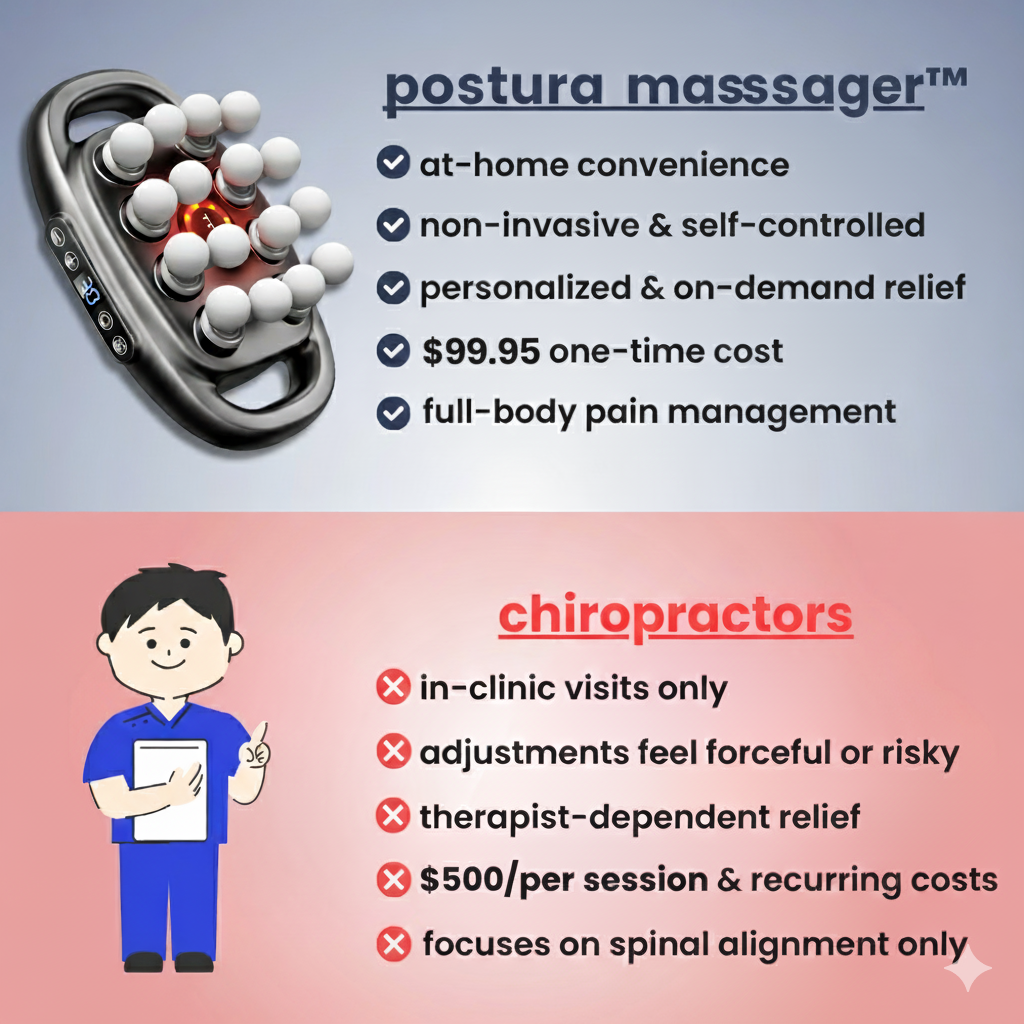 postura masssager™

at-home convenience

non-invasive & self-controlled

personalized & on-demand relief

$99.95 one-time cost

full-body pain management

chiropractors

in-clinic visits only

adjustments feel forceful or risky

therapist-dependent relief

$500/per session & recurring costs

focuses on spinal alignment only